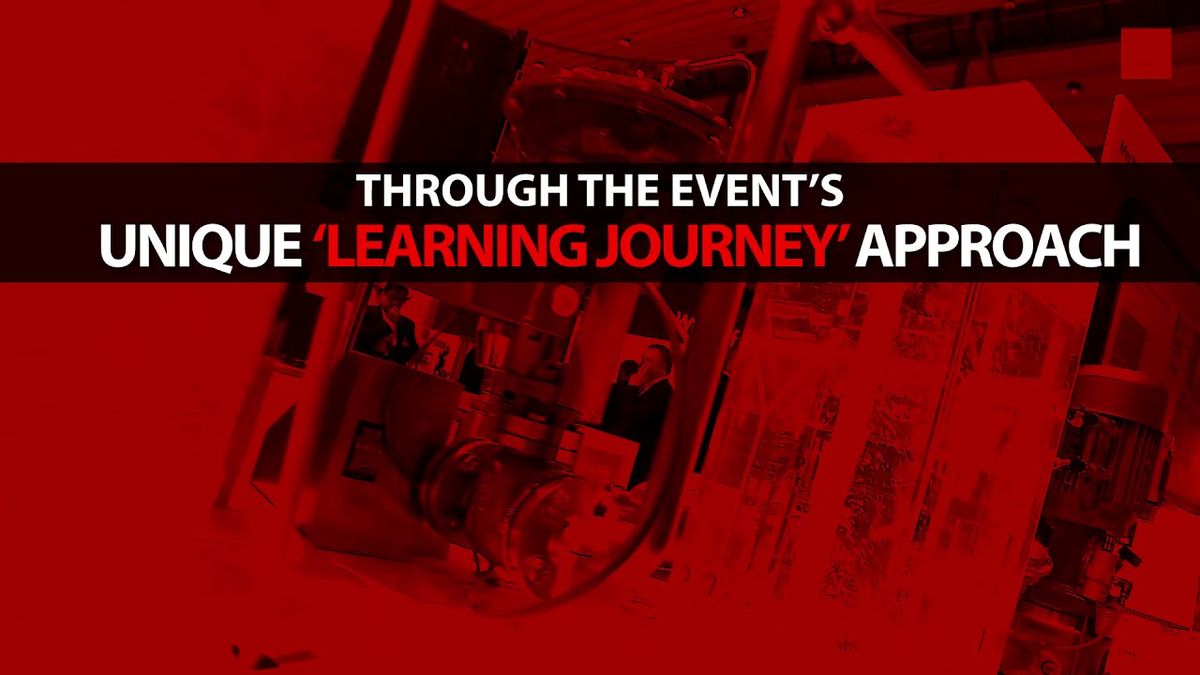 THROUGH THE EVENT'S
UNIQUE 'LEARNING JOURNEY' APPROACH